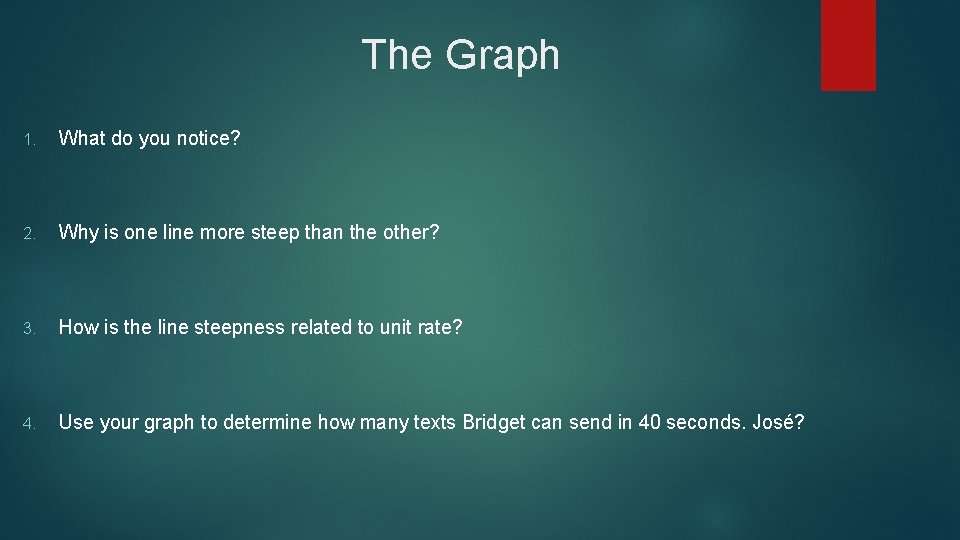 The Graph

1. What do you notice?

2. Why is one line more steep than the other?

3. How is the line steepness related to unit rate?

4. Use your graph to determine how many texts Bridget can send in 40 seconds. José?